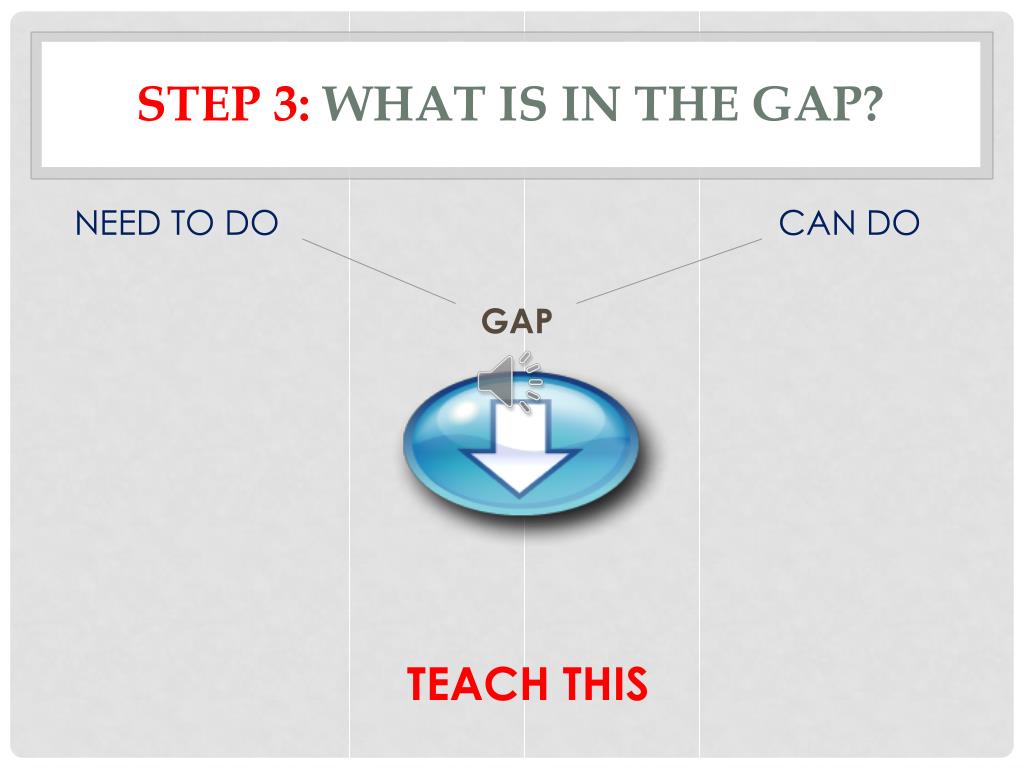 STEP 3: WHAT IS IN THE GAP?

NEED TO DO

CAN DO

GAP

TEACH THIS